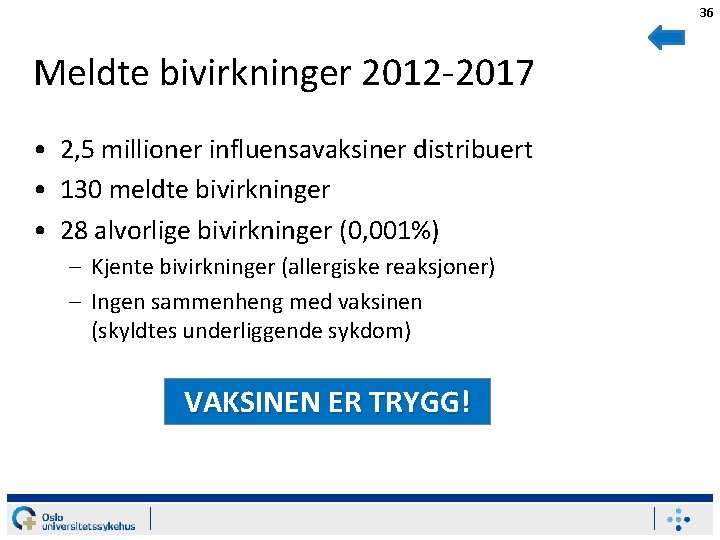 36

Meldte bivirkninger 2012-2017

• 2,5 millioner influensavaksiner distribuert
• 130 meldte bivirkninger
• 28 alvorlige bivirkninger (0,001%)
– Kjente bivirkninger (allergiske reaksjoner)
– Ingen sammenheng med vaksinen (skyldtes underliggende sykdom)

VAKSINEN ER TRYGG!

Oslo universitetssykehus